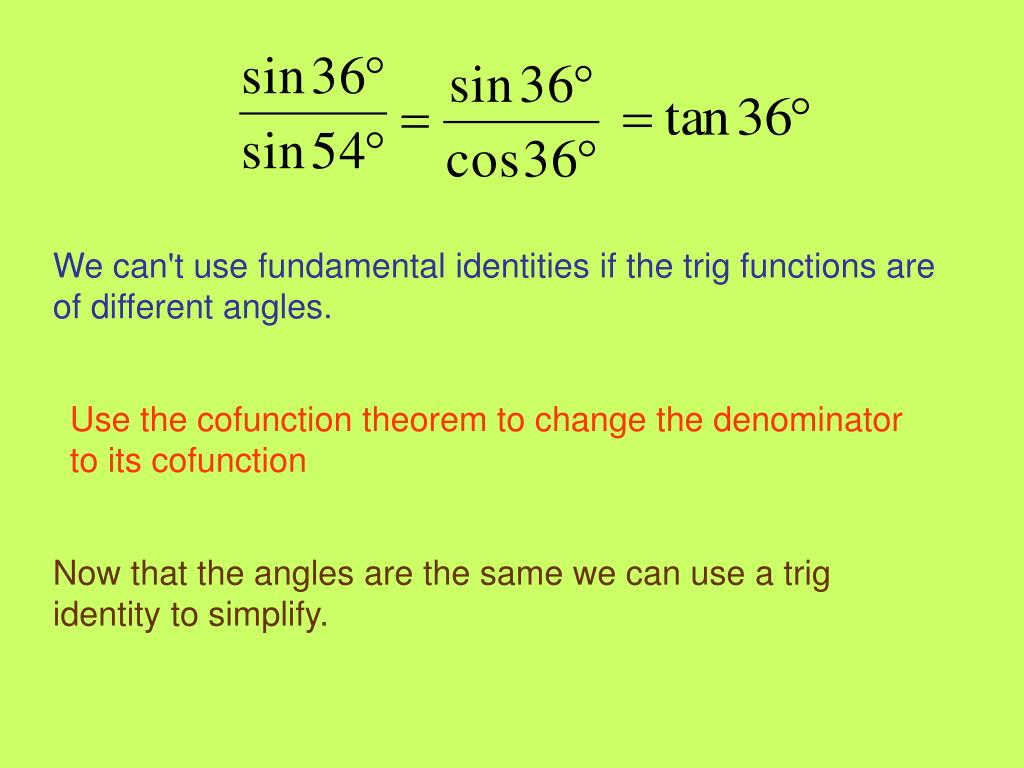 $\frac{\sin 36°}{\sin 54°} = \frac{\sin 36°}{\cos 36°} = \tan 36°$

We can't use fundamental identities if the trig functions are of different angles.

Use the cofunction theorem to change the denominator to its cofunction

Now that the angles are the same we can use a trig identity to simplify.